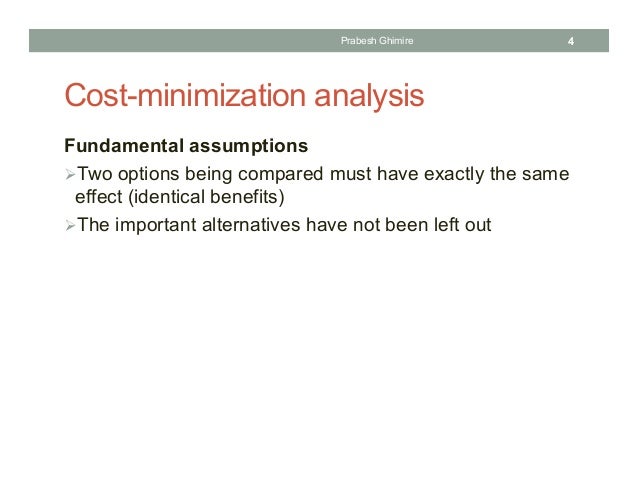 Prabesh Ghimire 4

Cost-minimization analysis

Fundamental assumptions

➢Two options being compared must have exactly the same effect (identical benefits)

➢The important alternatives have not been left out